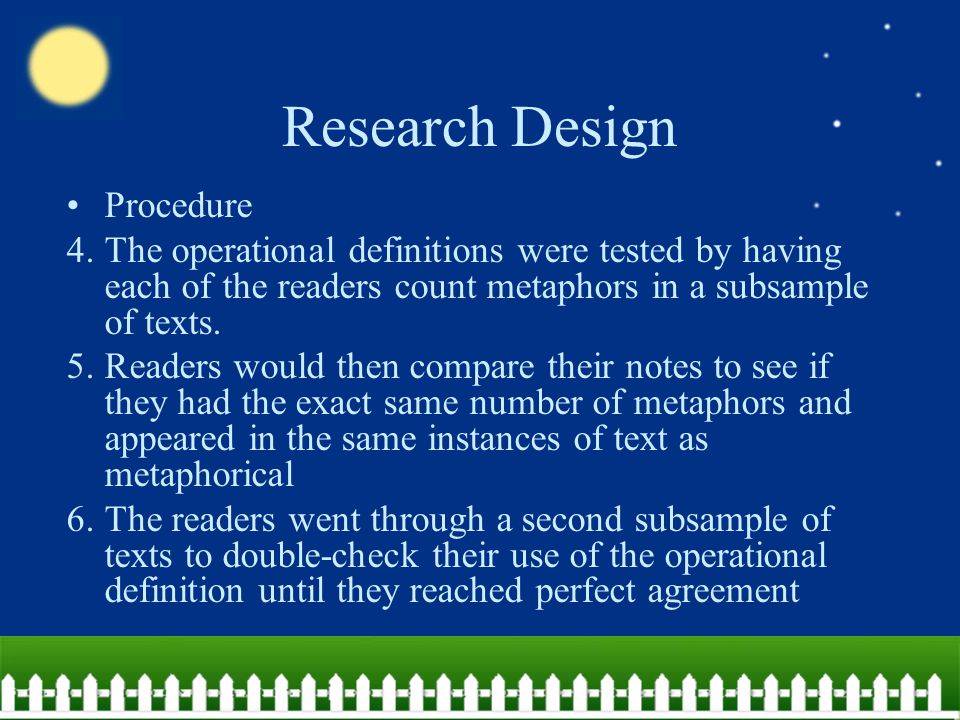 Research Design

• Procedure

4. The operational definitions were tested by having each of the readers count metaphors in a subsample of texts.

5. Readers would then compare their notes to see if they had the exact same number of metaphors and appeared in the same instances of text as metaphorical

6. The readers went through a second subsample of texts to double-check their use of the operational definition until they reached perfect agreement